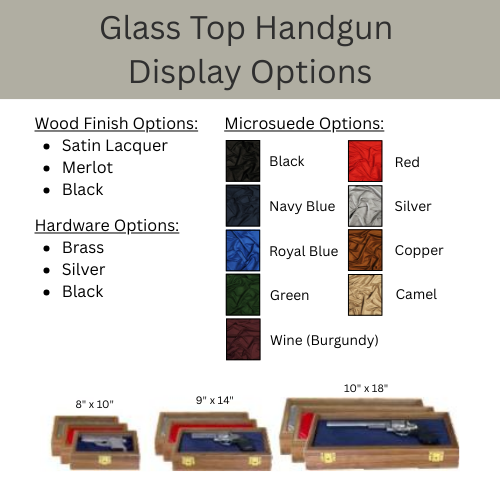 Glass Top Handgun Display Options

Wood Finish Options:
- Satin Lacquer
- Merlot
- Black

Hardware Options:
- Brass
- Silver
- Black

Microsuede Options:
Black
Navy Blue
Royal Blue
Green
Wine (Burgundy)
Red
Silver
Copper
Camel

8" x 10"
9" x 14"
10" x 18"